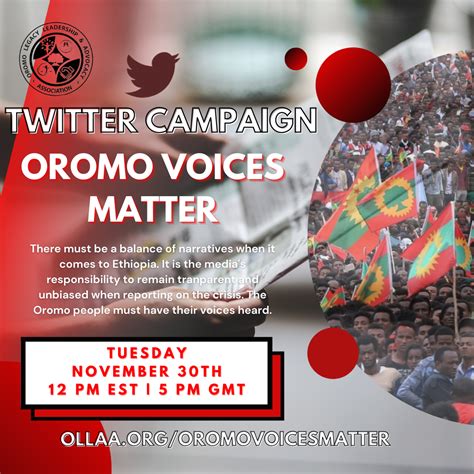 OROMO LEGACY LEADERSHIP & ADVOCACY ASSOCIATION

TWITTER CAMPAIGN

OROMO VOICES MATTER

There must be a balance of narratives when it comes to Ethiopia. It is the media's responsibility to remain tranparent and unbiased when reporting on the crisis. The Oromo people must have their voices heard.

TUESDAY
NOVEMBER 30TH
12 PM EST | 5 PM GMT

OLLAA.ORG/OROMOVOICESMATTER